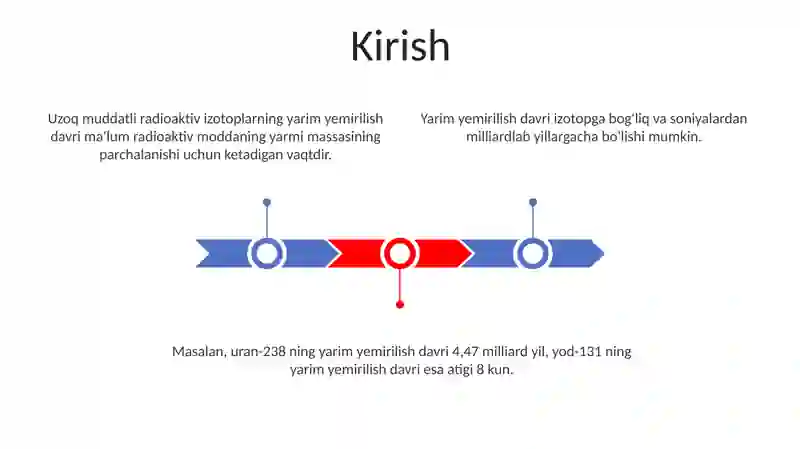 Kirish

Uzoq muddatli radioaktiv izotoplarning yarim yemirilish davri ma'lum radioaktiv moddaning yarmi massasining parchalanishi uchun ketadigan vaqtdir.

Yarim yemirilish davri izotopga bog'liq va soniyalardan milliardlab yillargacha bo'lishi mumkin.

Masalan, uran-238 ning yarim yemirilish davri 4,47 milliard yil, yod-131 ning yarim yemirilish davri esa atigi 8 kun.